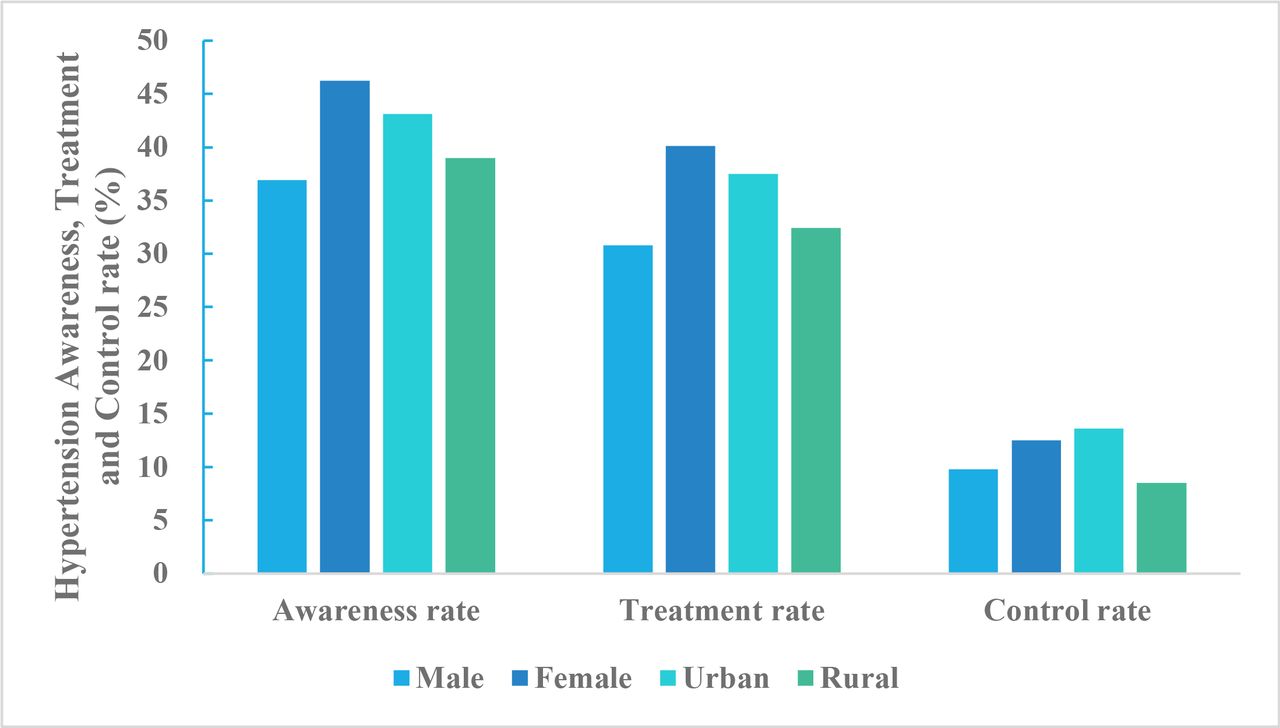 Hypertension Awareness, Treatment and Control rate (%)

50
45
40
35
30
25
20
15
10
5
0

Awareness rate
Treatment rate
Control rate

Male
Female
Urban
Rural